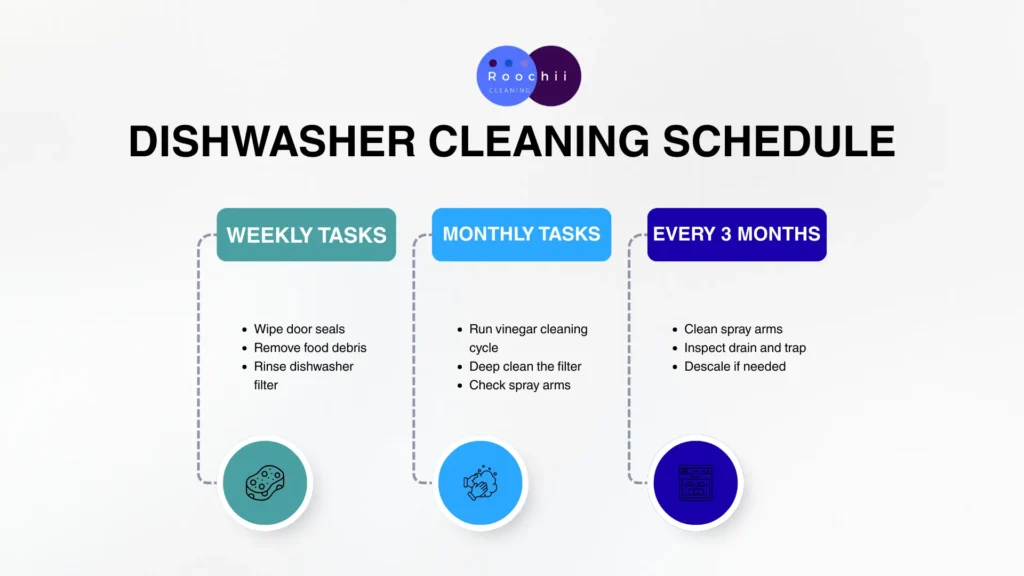 Roochii
CLEANING

DISHWASHER CLEANING SCHEDULE

WEEKLY TASKS

- Wipe door seals
- Remove food debris
- Rinse dishwasher filter

MONTHLY TASKS

- Run vinegar cleaning cycle
- Deep clean the filter
- Check spray arms

EVERY 3 MONTHS

- Clean spray arms
- Inspect drain and trap
- Descale if needed